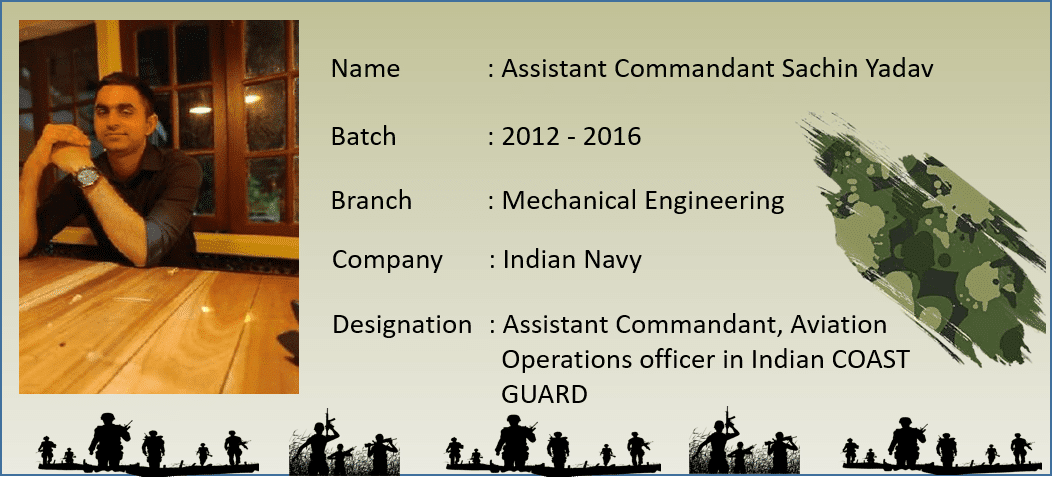 Name : Assistant Commandant Sachin Yadav

Batch : 2012 - 2016

Branch : Mechanical Engineering

Company : Indian Navy

Designation : Assistant Commandant, Aviation Operations officer in Indian COAST GUARD